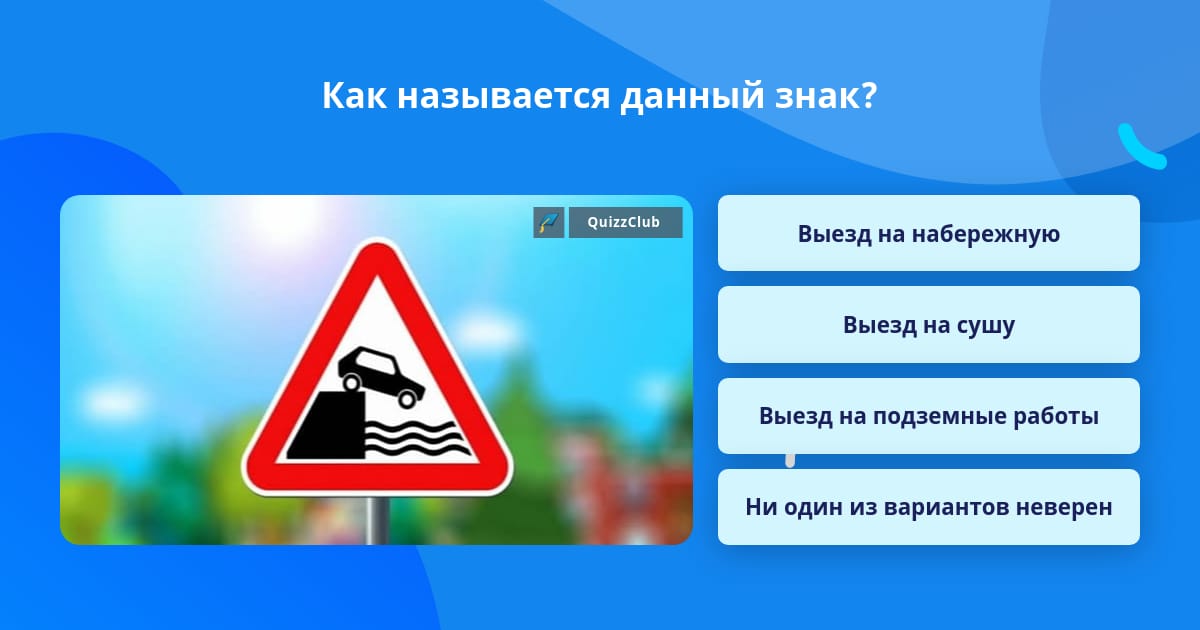 Как называется данный знак?

QuizzClub

Выезд на набережную

Выезд на сушу

Выезд на подземные работы

Ни один из вариантов неверен